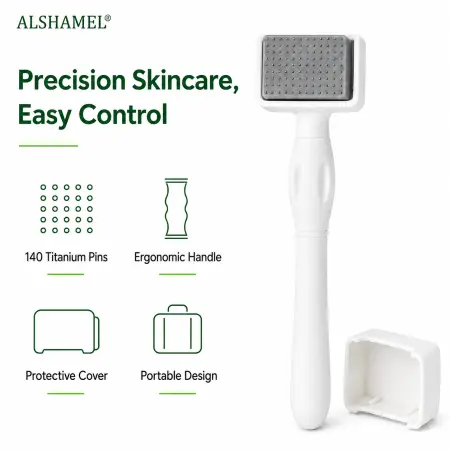 ALSHAMEL®

Precision Skincare, Easy Control

140 Titanium Pins

Ergonomic Handle

Protective Cover

Portable Design